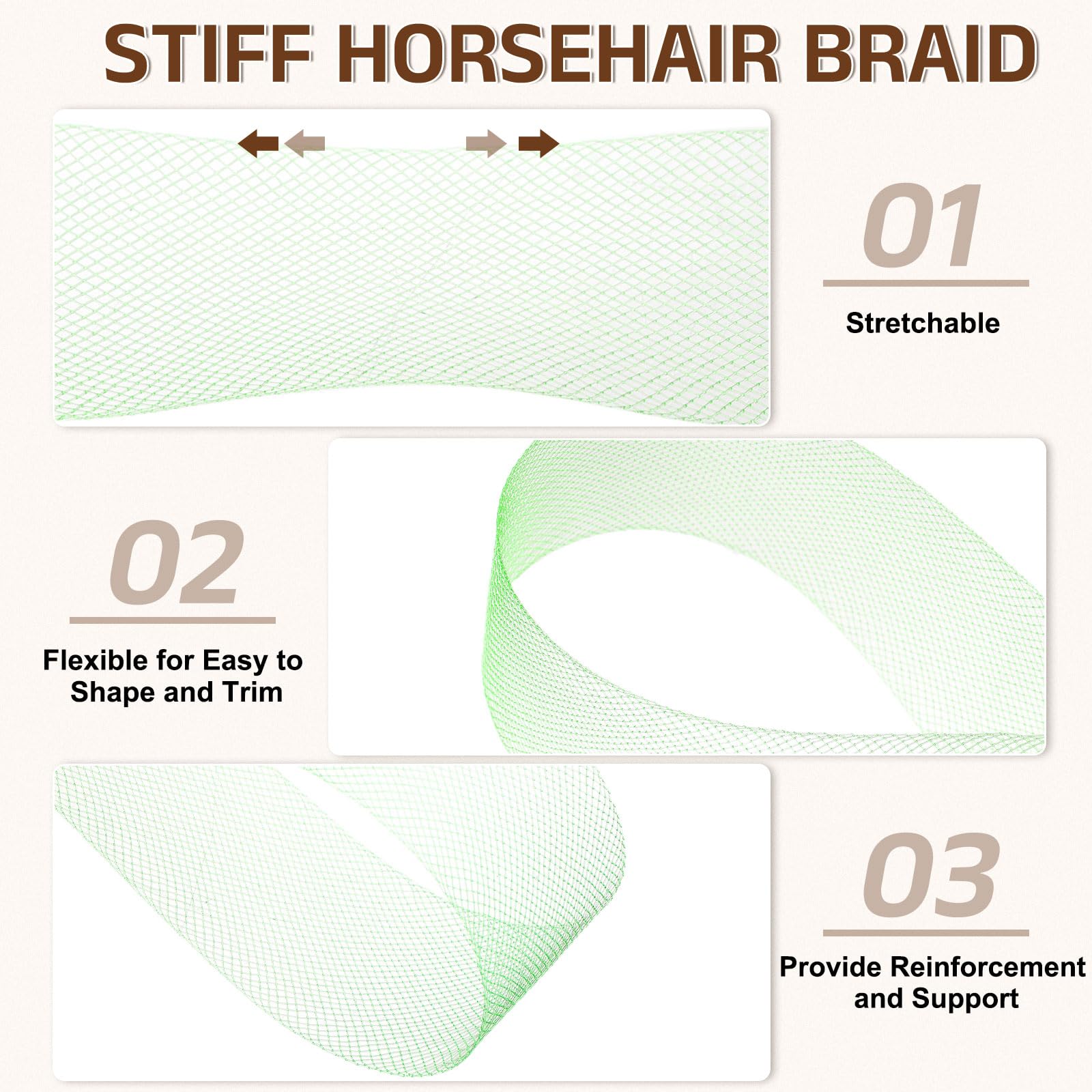 STIFF HORSEHAIR BRAID

01

Stretchable

02

Flexible for Easy to Shape and Trim

03

Provide Reinforcement and Support